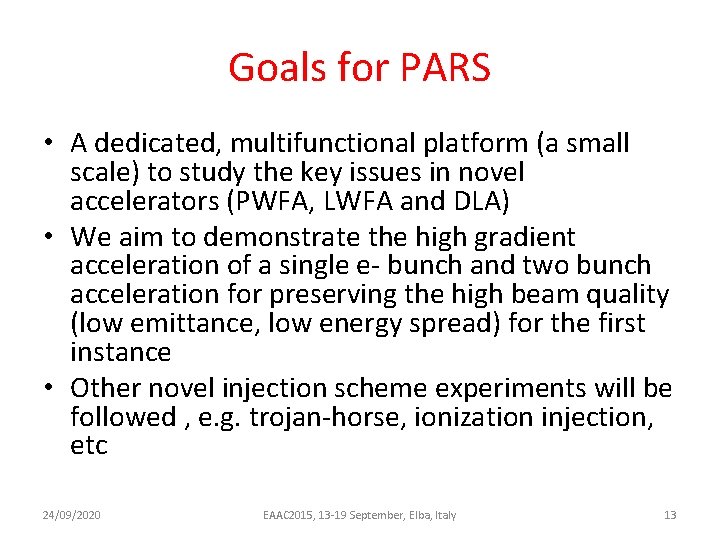 Goals for PARS

• A dedicated, multifunctional platform (a small scale) to study the key issues in novel accelerators (PWFA, LWFA and DLA)
• We aim to demonstrate the high gradient acceleration of a single e- bunch and two bunch acceleration for preserving the high beam quality (low emittance, low energy spread) for the first instance
• Other novel injection scheme experiments will be followed , e.g. trojan-horse, ionization injection, etc

24/09/2020 EAAC2015, 13-19 September, Elba, Italy 13